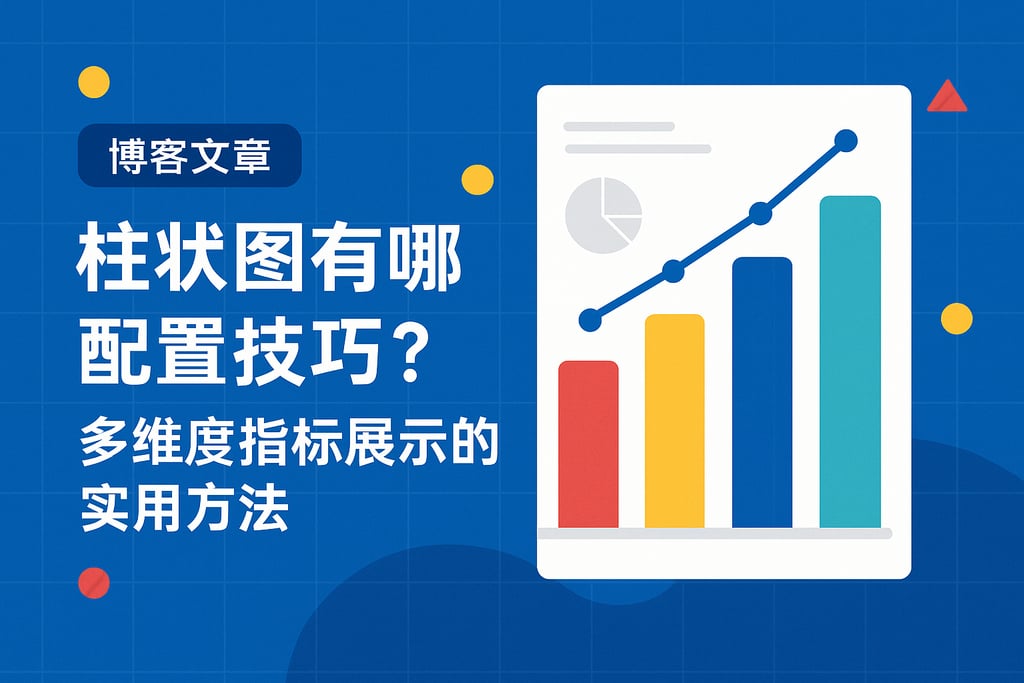 博客文章

柱状图有哪配置技巧？

多维度指标展示的实用方法